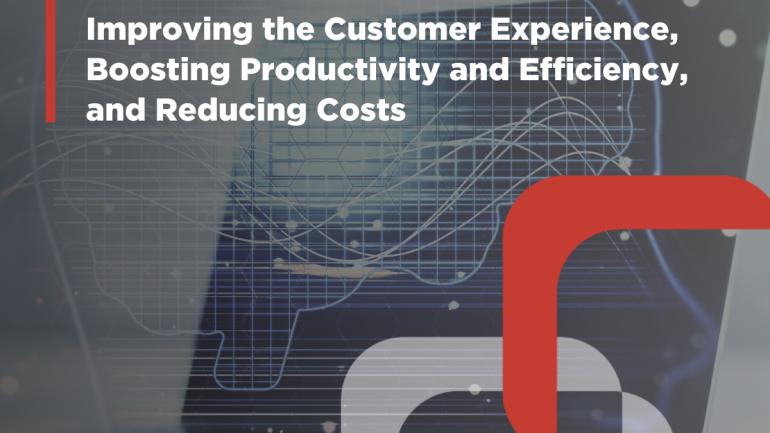 Improving the Customer Experience, Boosting Productivity and Efficiency, and Reducing Costs